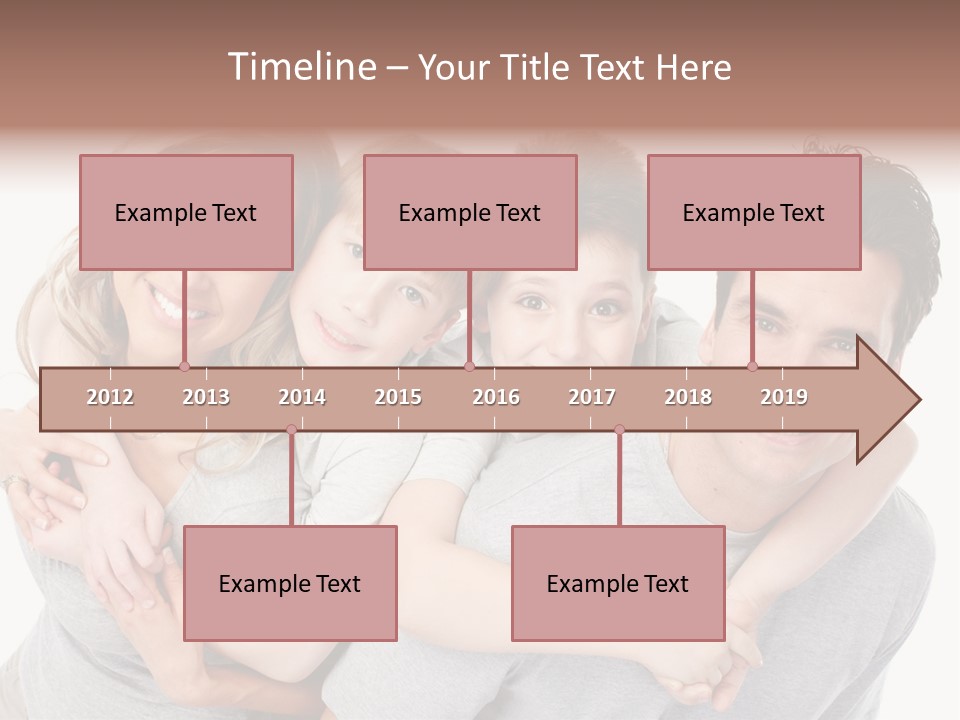 Timeline – Your Title Text Here

Example Text

Example Text

Example Text

2012 2013 2014 2015 2016 2017 2018 2019

Example Text

Example Text